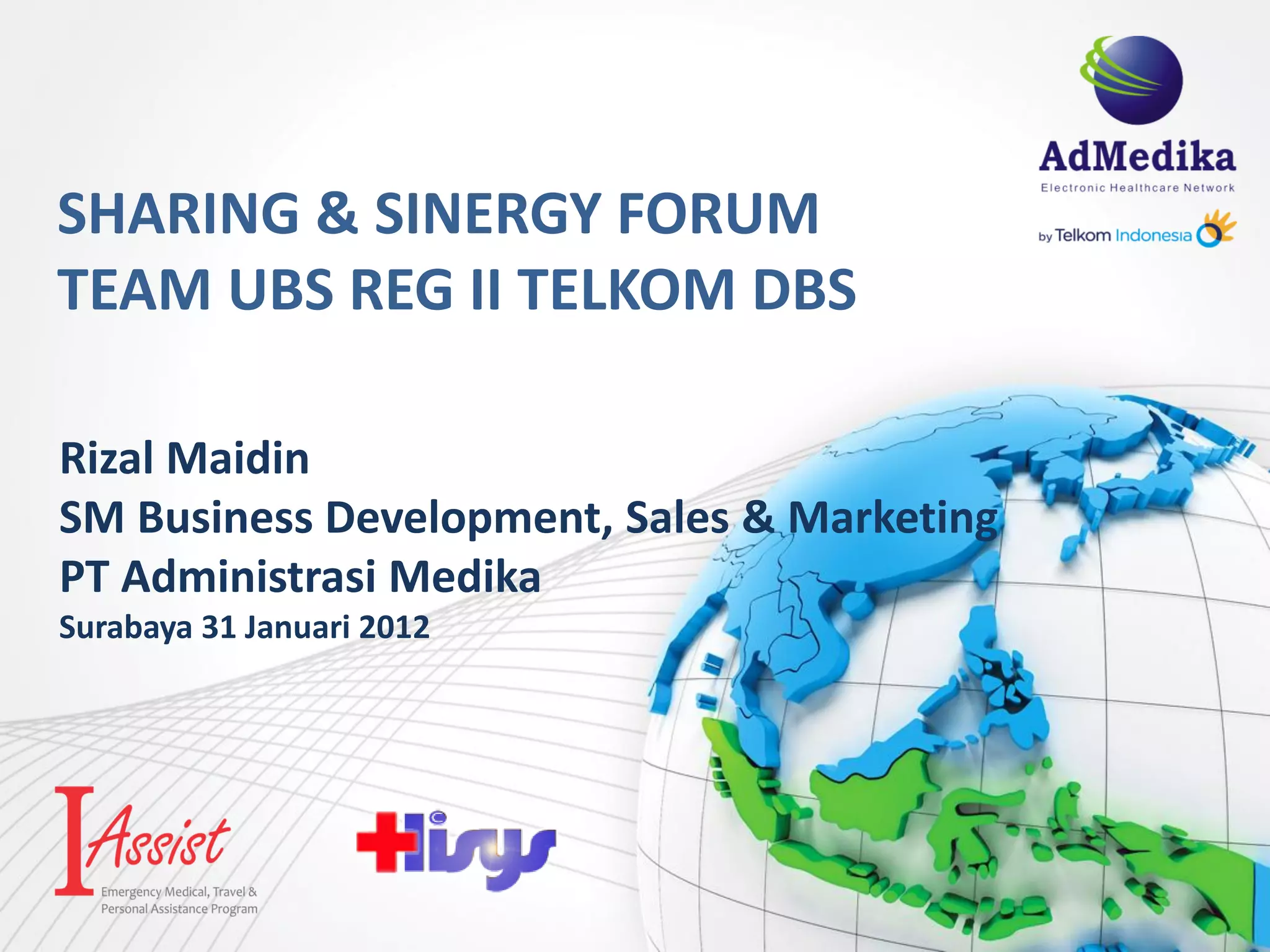 AdMedika
Electronic Healthcare Network
by Telkom Indonesia

SHARING & SINERGY FORUM
TEAM UBS REG II TELKOM DBS

Rizal Maidin
SM Business Development, Sales & Marketing
PT Administrasi Medika
Surabaya 31 Januari 2012

I Assist
Emergency Medical, Travel & Personal Assistance Program

Hisys